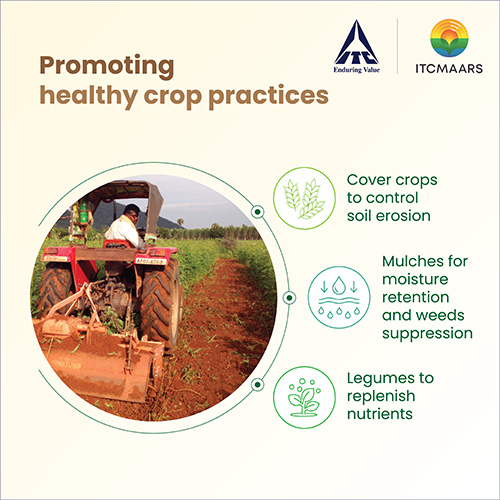 ITC
Enduring Value

ITCMAARS

Promoting healthy crop practices

Cover crops to control soil erosion

Mulches for moisture retention and weeds suppression

Legumes to replenish nutrients